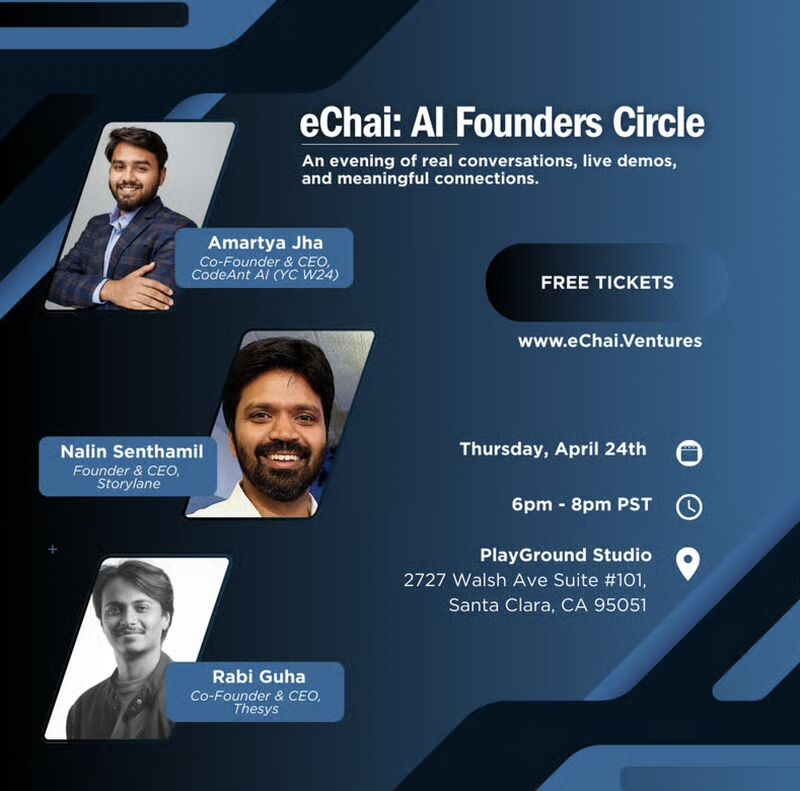 eChai: AI Founders Circle

An evening of real conversations, live demos, and meaningful connections.

Amartya Jha
Co-Founder & CEO, CodeAnt AI (YC W24)

FREE TICKETS

www.eChai.Ventures

Nalin Senthamil
Founder & CEO, Storylane

Thursday, April 24th

6pm - 8pm PST

PlayGround Studio
2727 Walsh Ave Suite #101,
Santa Clara, CA 95051

Rabi Guha
Co-Founder & CEO, Thesys